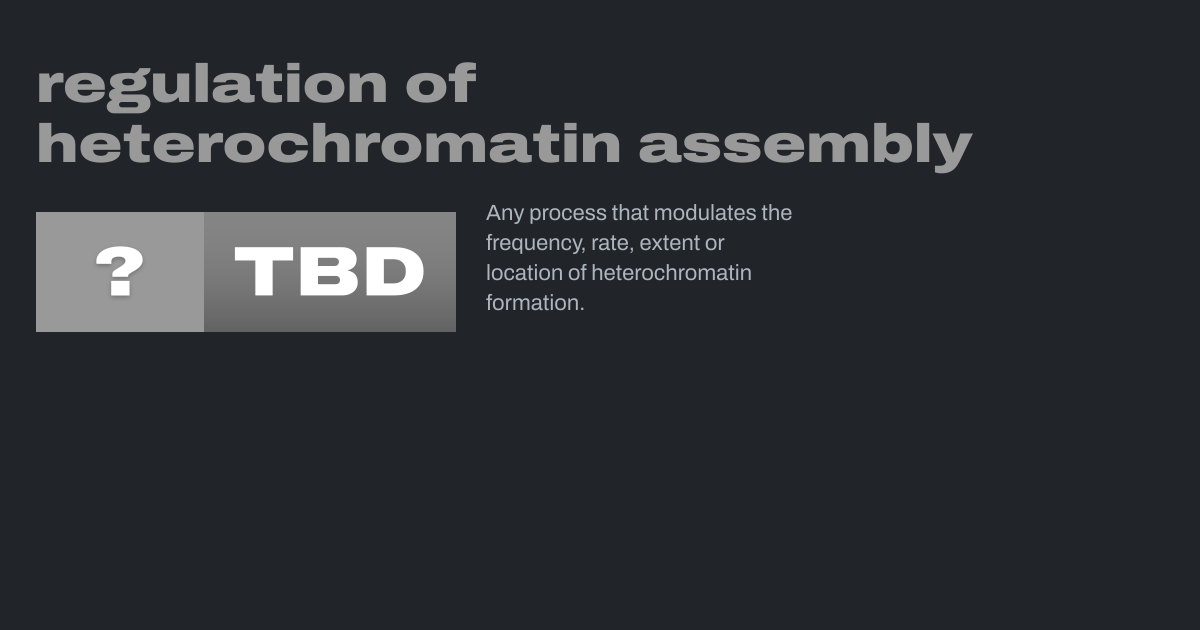 regulation of heterochromatin assembly

?

TBD

Any process that modulates the frequency, rate, extent or location of heterochromatin formation.